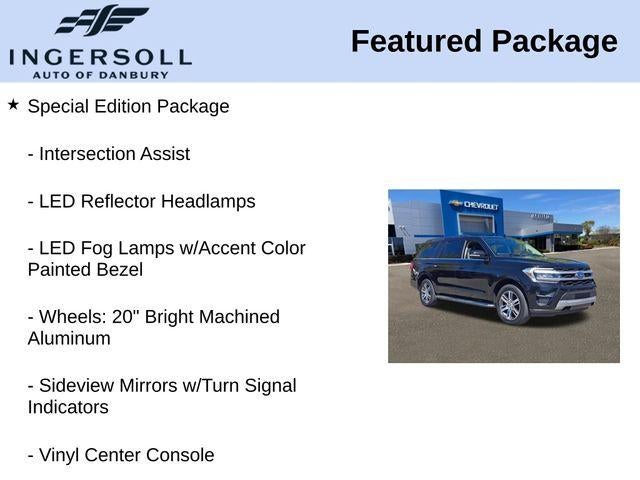 INGERSOLL
AUTO OF DANBURY

Featured Package

★ Special Edition Package

- Intersection Assist

- LED Reflector Headlamps

- LED Fog Lamps w/Accent Color Painted Bezel

- Wheels: 20" Bright Machined Aluminum

- Sideview Mirrors w/Turn Signal Indicators

- Vinyl Center Console

CHEVROLET